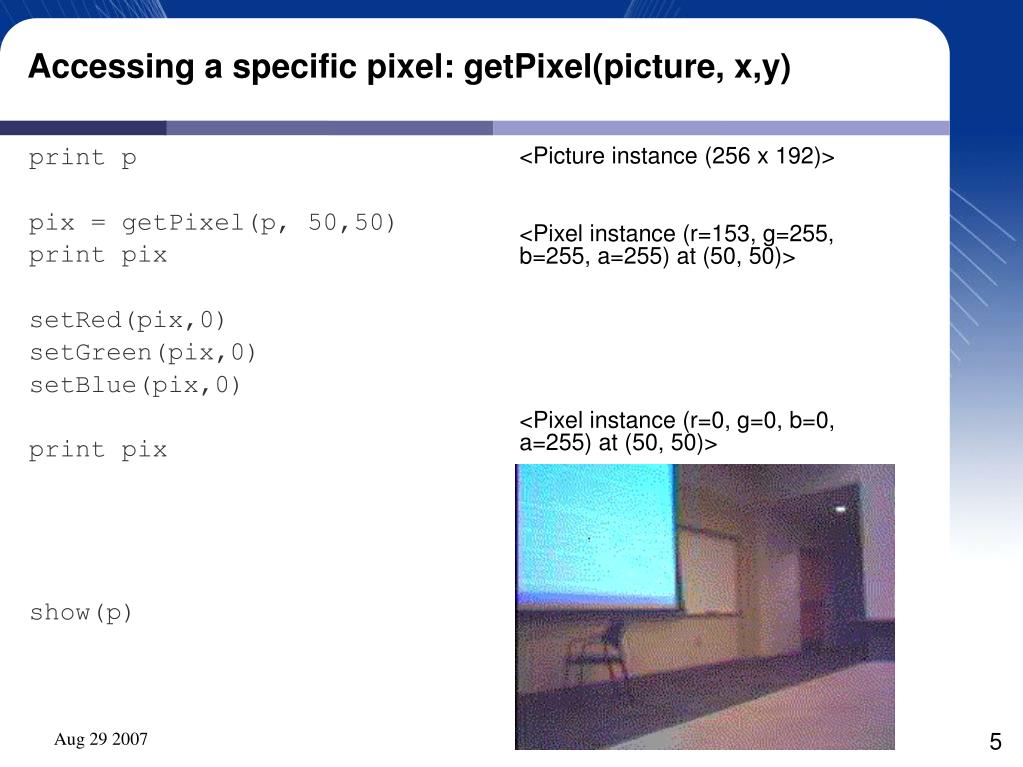 Accessing a specific pixel: getPixel(picture, x,y)

print p

pix = getPixel(p, 50,50)
print pix

setRed(pix,0)
setGreen(pix,0)
setBlue(pix,0)

print pix

show(p)

<Picture instance (256 x 192)>

<Pixel instance (r=153, g=255, b=255, a=255) at (50, 50)>

<Pixel instance (r=0, g=0, b=0, a=255) at (50, 50)>

Aug 29 2007

5